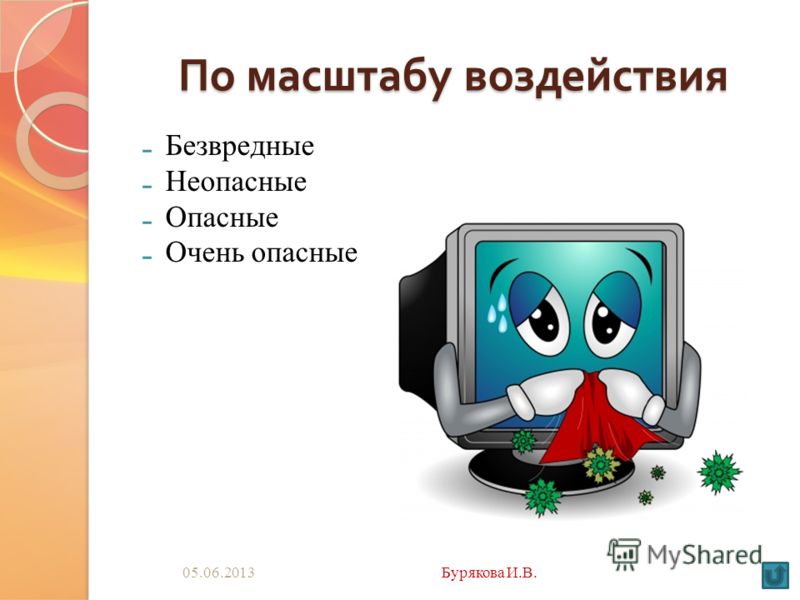 По масштабу воздействия

- Безвредные
- Неопасные
- Опасные
- Очень опасные

MyShared

05.06.2013 Бурякова И.В.